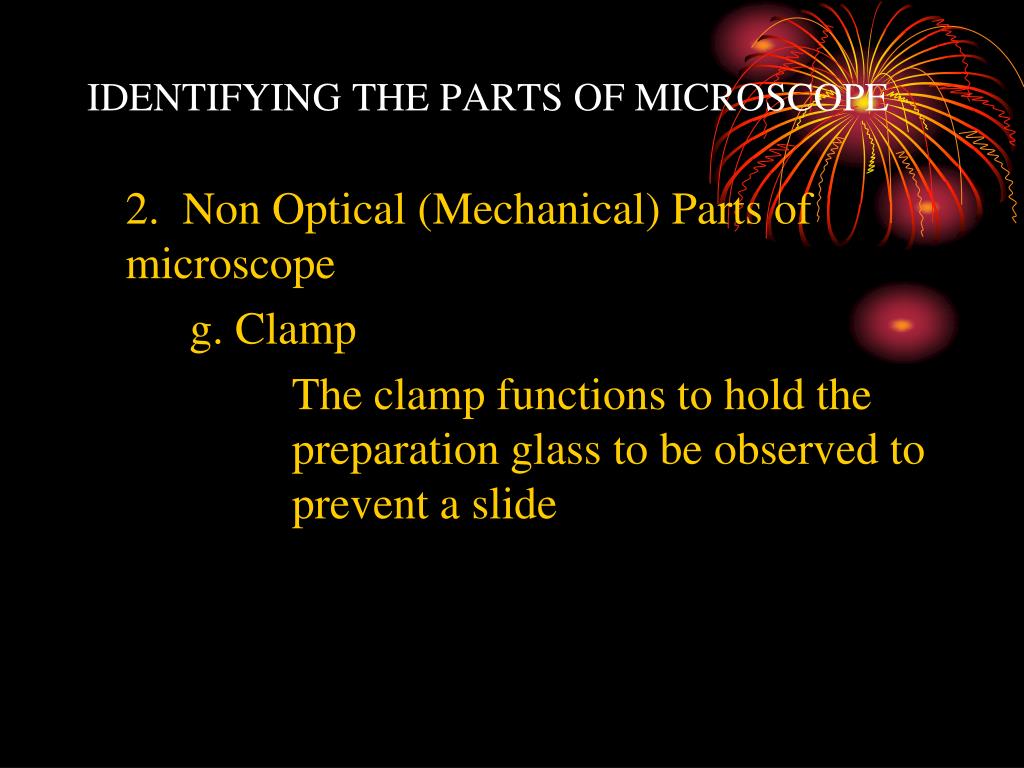 IDENTIFYING THE PARTS OF MICROSCOPE

2. Non Optical (Mechanical) Parts of microscope

g. Clamp

The clamp functions to hold the preparation glass to be observed to prevent a slide